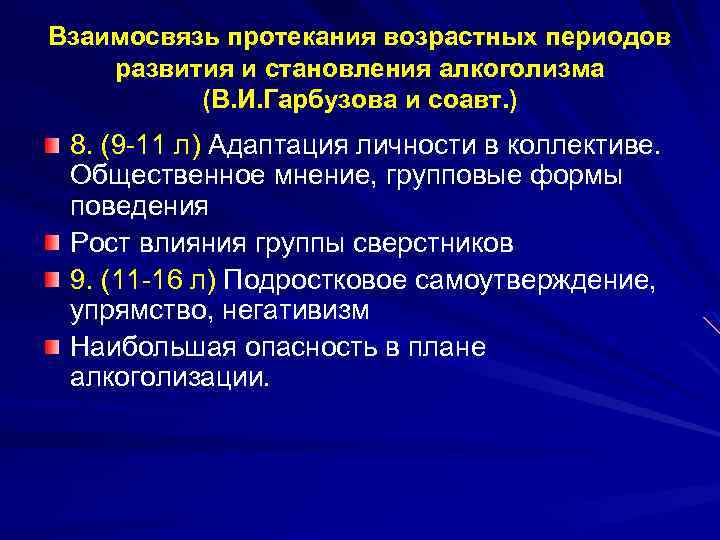 Взаимосвязь протекания возрастных периодов развития и становления алкоголизма (В.И.Гарбузова и соавт.)

8. (9-11 л) Адаптация личности в коллективе. Общественное мнение, групповые формы поведения

Рост влияния группы сверстников

9. (11-16 л) Подростковое самоутверждение, упрямство, негативизм

Наибольшая опасность в плане алкоголизации.